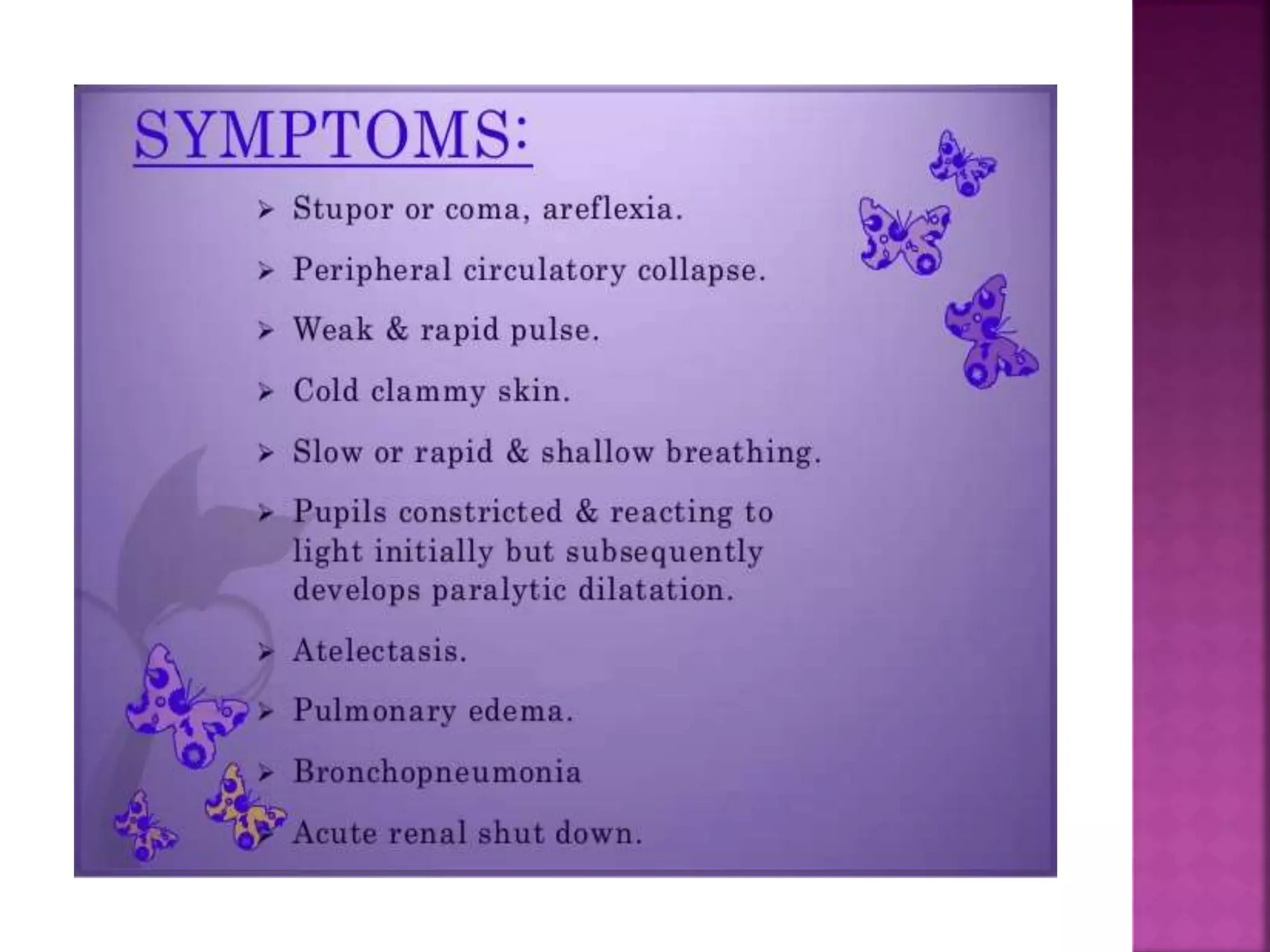 SYMPTOMS:

➢ Stupor or coma, areflexia.

➢ Peripheral circulatory collapse.

➢ Weak & rapid pulse.

➢ Cold clammy skin.

➢ Slow or rapid & shallow breathing.

➢ Pupils constricted & reacting to light initially but subsequently develops paralytic dilatation.

➢ Atelectasis.

➢ Pulmonary edema.

➢ Bronchopneumonia

➢ Acute renal shut down.